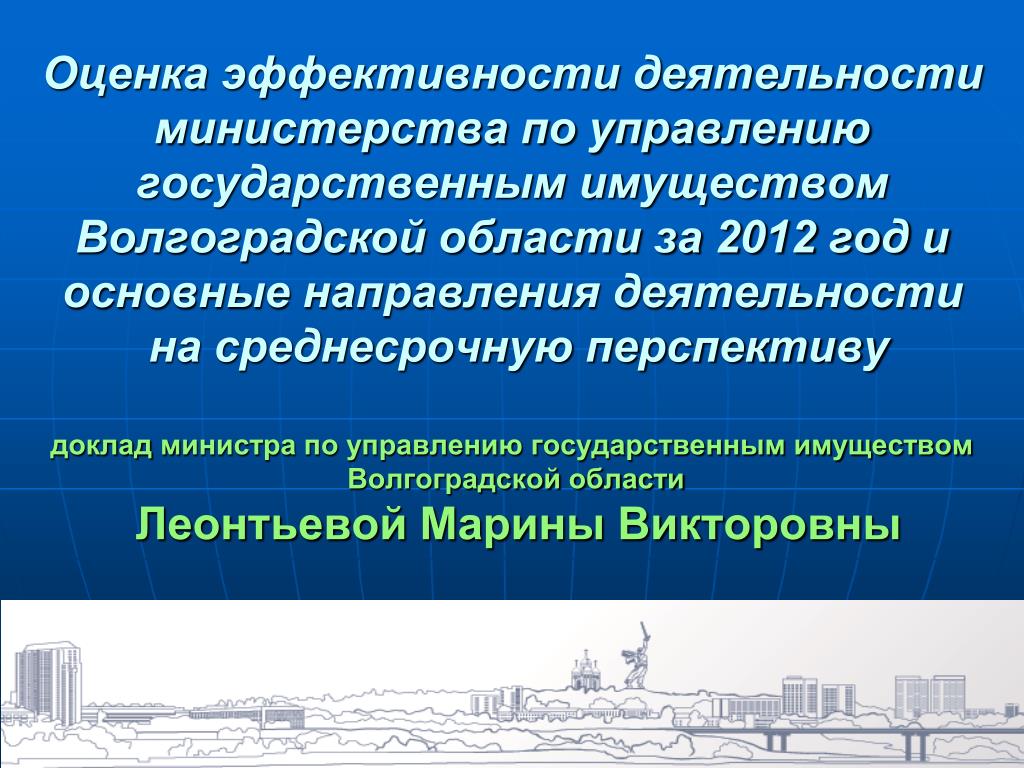 Оценка эффективности деятельности министерства по управлению государственным имуществом Волгоградской области за 2012 год и основные направления деятельности на среднесрочную перспективу

доклад министра по управлению государственным имуществом Волгоградской области

Леонтьевой Марины Викторовны